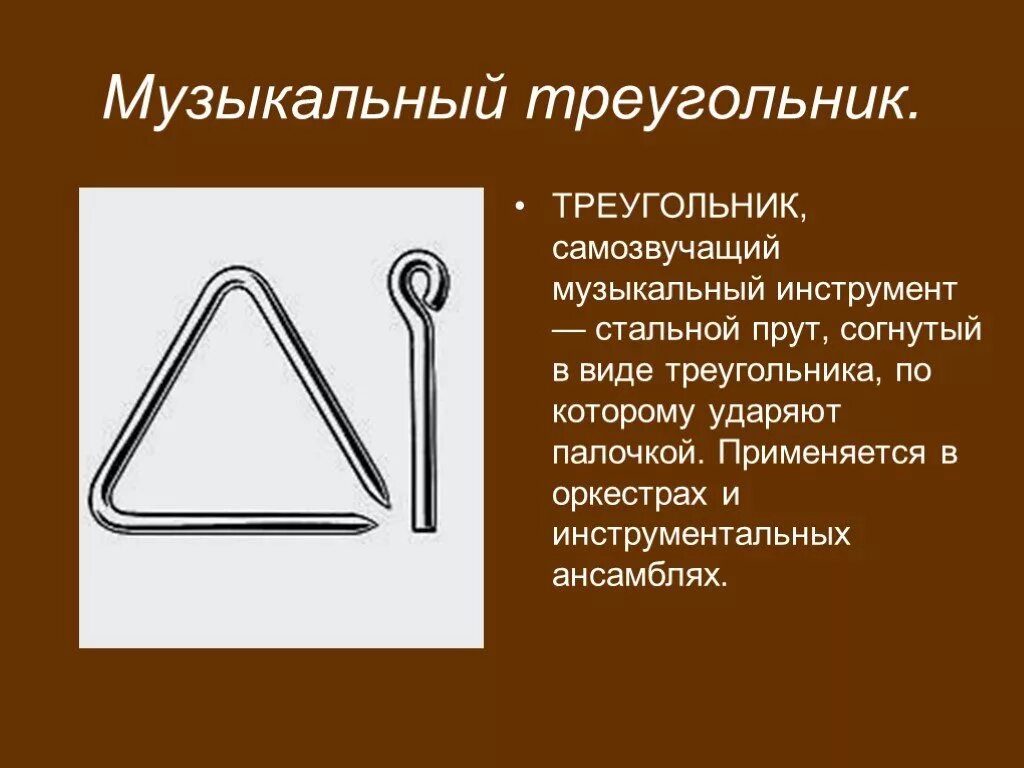 Музыкальный треугольник.

• ТРЕУГОЛЬНИК, самозвучащий музыкальный инструмент — стальной прут, согнутый в виде треугольника, по которому ударяют палочкой. Применяется в оркестрах и инструментальных ансамблях.